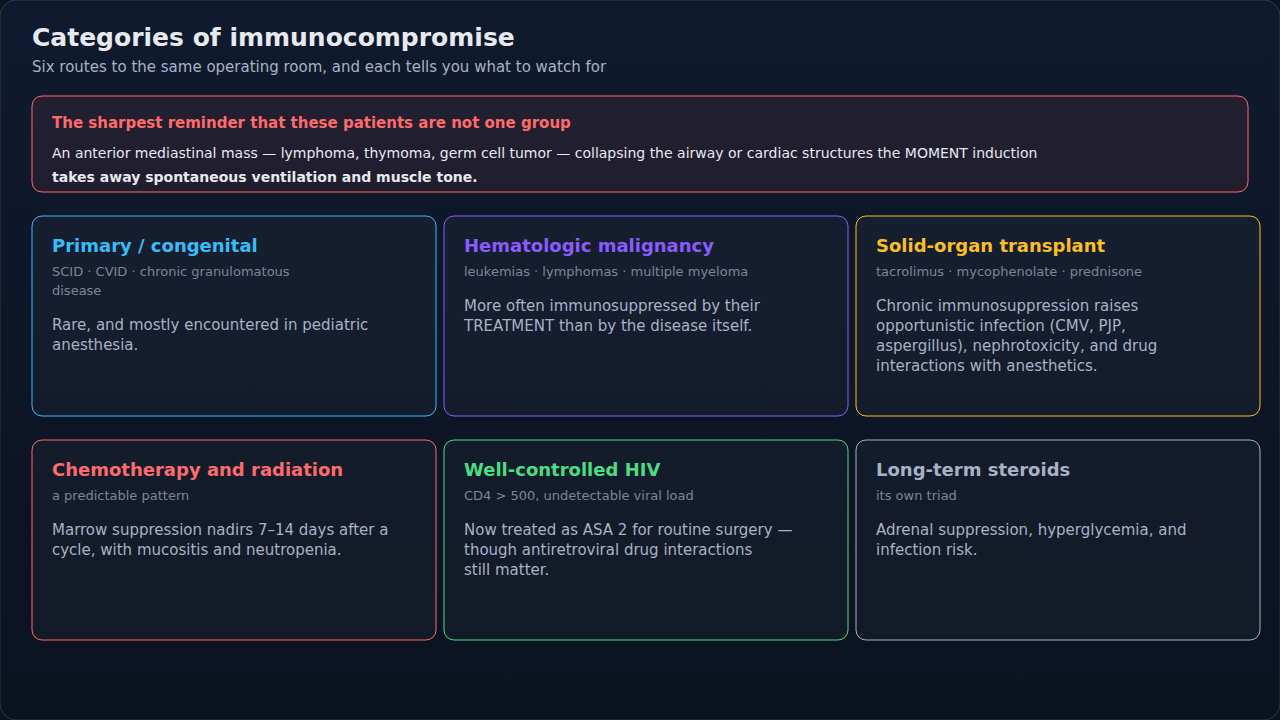 Categories of immunocompromise
Six routes to the same operating room, and each tells you what to watch for

The sharpest reminder that these patients are not one group
An anterior mediastinal mass — lymphoma, thymoma, germ cell tumor — collapsing the airway or cardiac structures the MOMENT induction takes away spontaneous ventilation and muscle tone.

Primary / congenital
SCID · CVID · chronic granulomatous disease
Rare, and mostly encountered in pediatric anesthesia.

Hematologic malignancy
leukemias · lymphomas · multiple myeloma
More often immunosuppressed by their TREATMENT than by the disease itself.

Solid-organ transplant
tacrolimus · mycophenolate · prednisone
Chronic immunosuppression raises opportunistic infection (CMV, PJP, aspergillus), nephrotoxicity, and drug interactions with anesthetics.

Chemotherapy and radiation
a predictable pattern
Marrow suppression nadirs 7–14 days after a cycle, with mucositis and neutropenia.

Well-controlled HIV
CD4 > 500, undetectable viral load
Now treated as ASA 2 for routine surgery — though antiretroviral drug interactions still matter.

Long-term steroids
its own triad
Adrenal suppression, hyperglycemia, and infection risk.